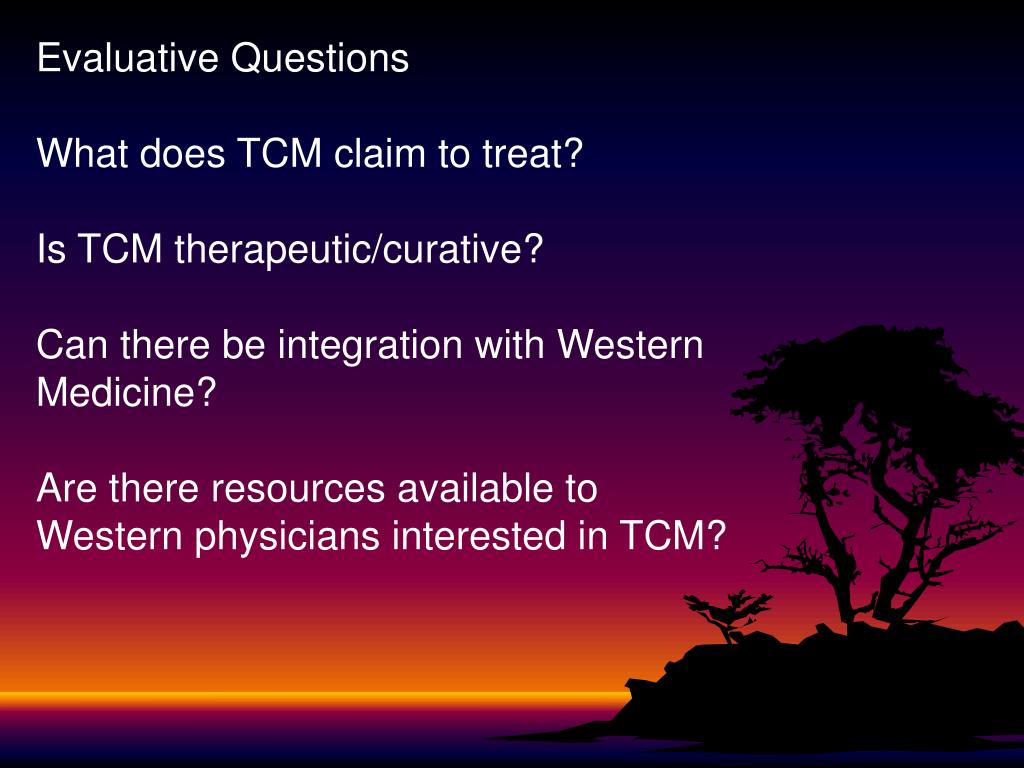 Evaluative Questions

What does TCM claim to treat?

Is TCM therapeutic/curative?

Can there be integration with Western Medicine?

Are there resources available to Western physicians interested in TCM?